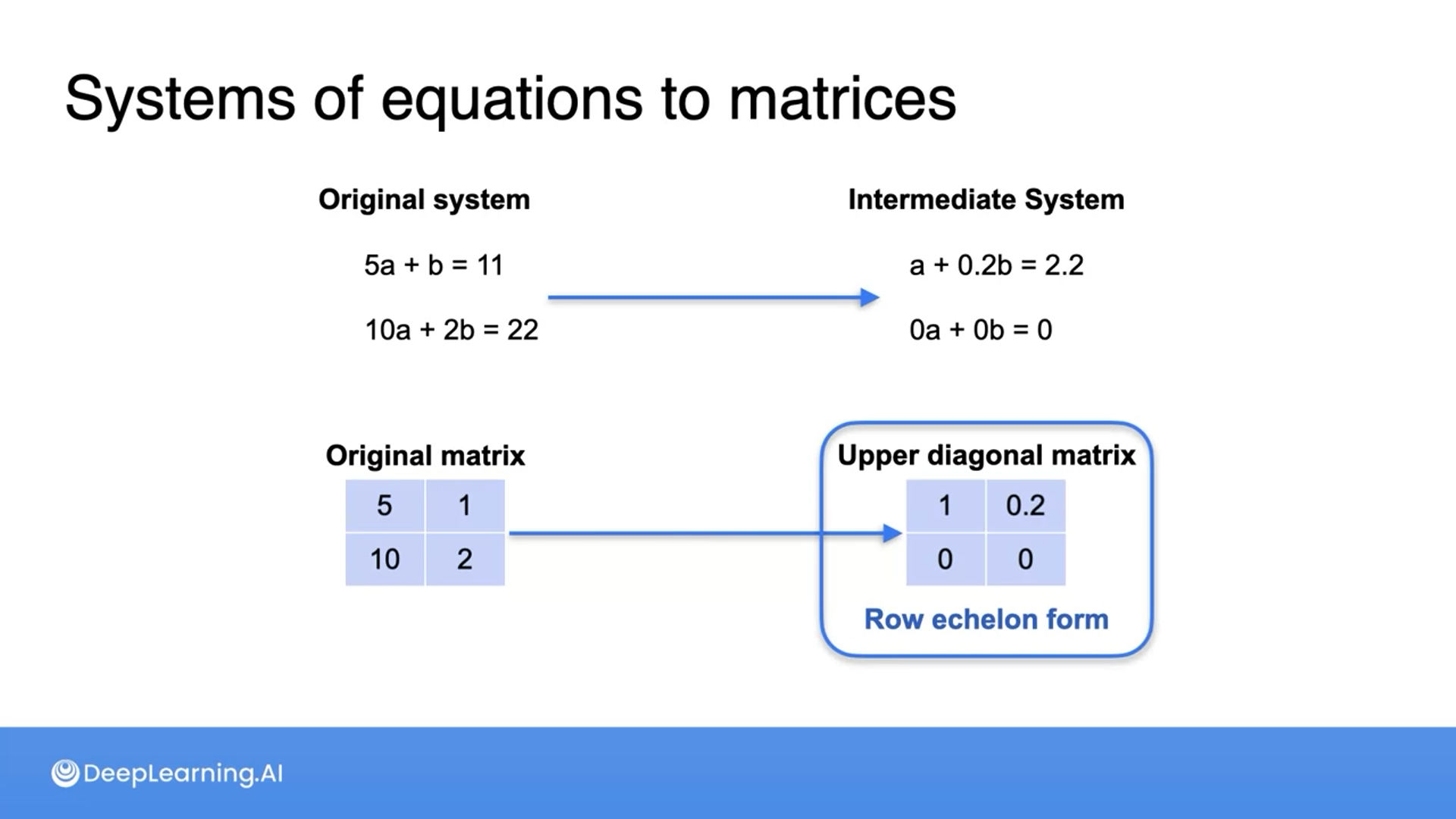 Systems of equations to matrices

Original system

$5a + b = 11$

$10a + 2b = 22$

Intermediate System

$a + 0.2b = 2.2$

$0a + 0b = 0$

Original matrix

| 5 | 1 |
|---|---|
| 10 | 2 |

Upper diagonal matrix

| 1 | 0.2 |
|---|---|
| 0 | 0 |

Row echelon form

DeepLearning.AI